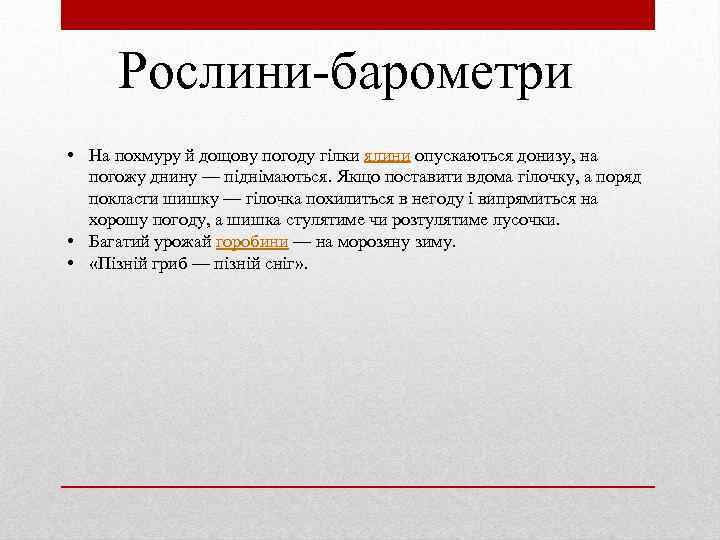 Рослини-барометри

• На похмуру й дощову погоду гілки ялини опускаються донизу, на погожу днину — піднімаються. Якщо поставити вдома гілочку, а поряд покласти шишку — гілочка похилиться в негоду і випрямиться на хорошу погоду, а шишка стулятиме чи розтулятиме лусочки.
• Багатий урожай горобини — на морозяну зиму.
• «Пізній гриб — пізній сніг».